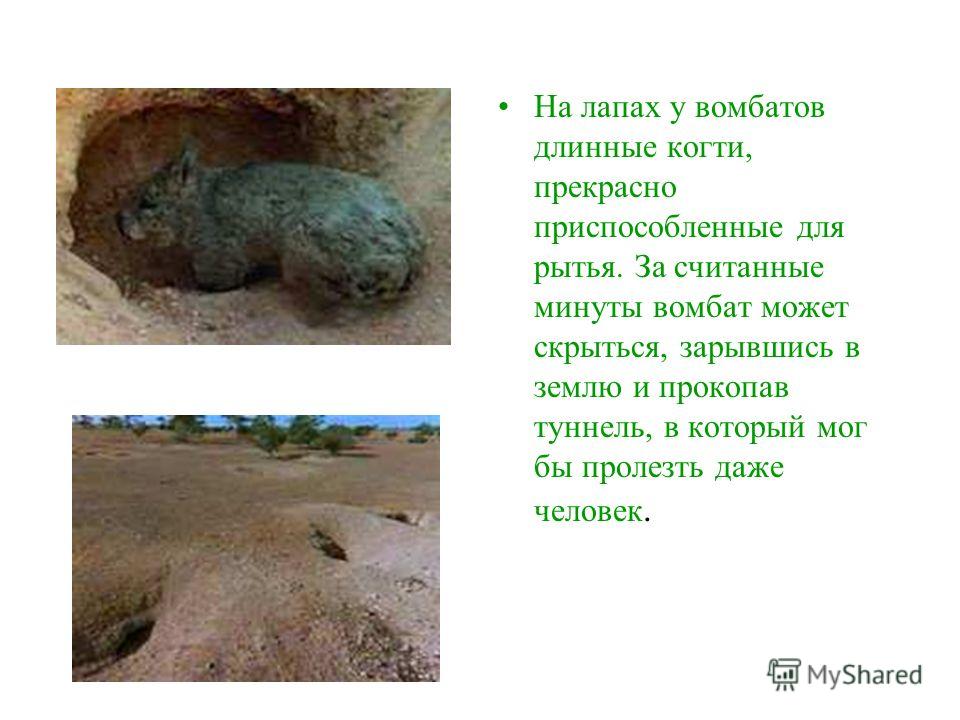 • На лапах у вомбатов длинные когти, прекрасно приспособленные для рытья. За считанные минуты вомбат может скрыться, зарывшись в землю и прокопав туннель, в который мог бы пролезть даже человек.

MyShared